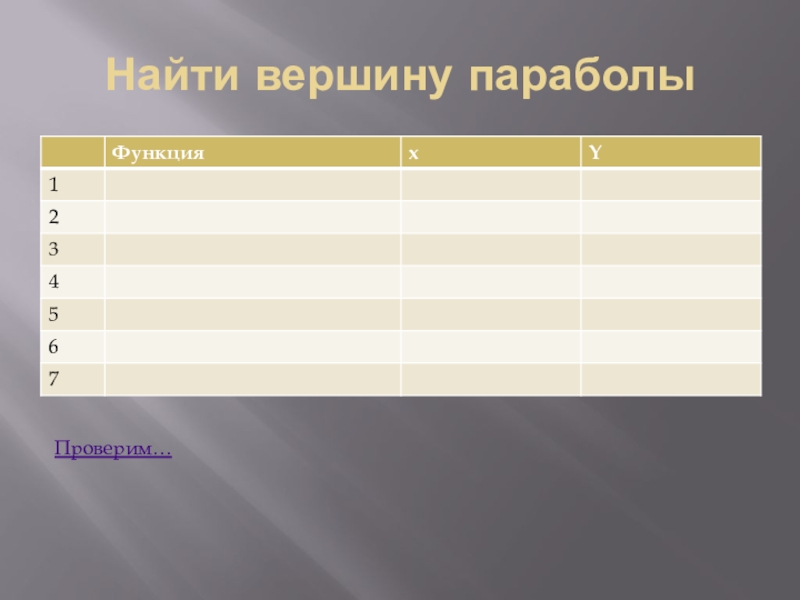 Найти вершину параболы

| | Функция | x | Y |
|---|---|---|---|
| 1 | | | |
| 2 | | | |
| 3 | | | |
| 4 | | | |
| 5 | | | |
| 6 | | | |
| 7 | | | |

Проверим…